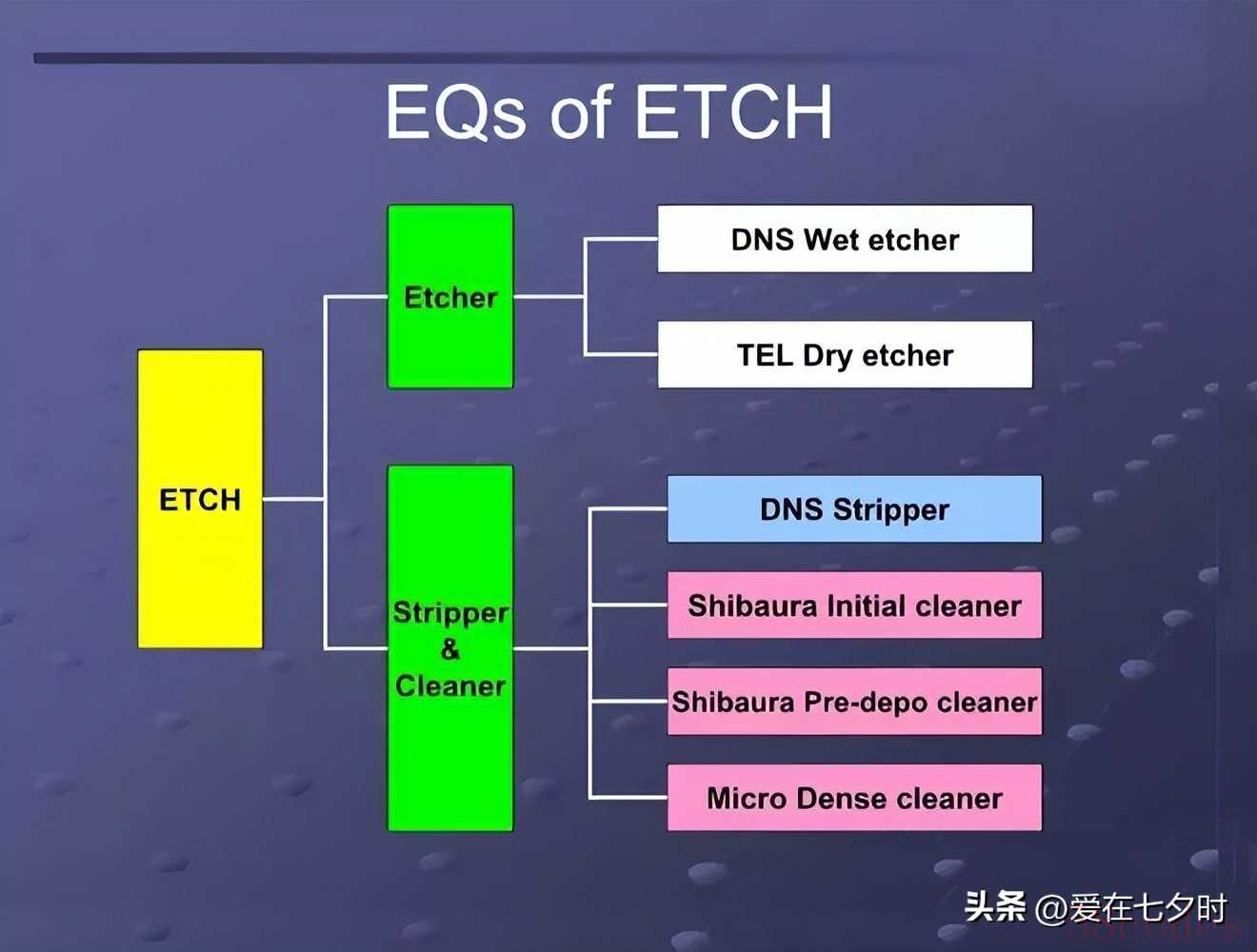 EQs of ETCH

ETCH

Etcher

DNS Wet etcher

TEL Dry etcher

Stripper & Cleaner

DNS Stripper

Shibaura Initial cleaner

Shibaura Pre-depo cleaner

Micro Dense cleaner

头条 @爱在七夕时